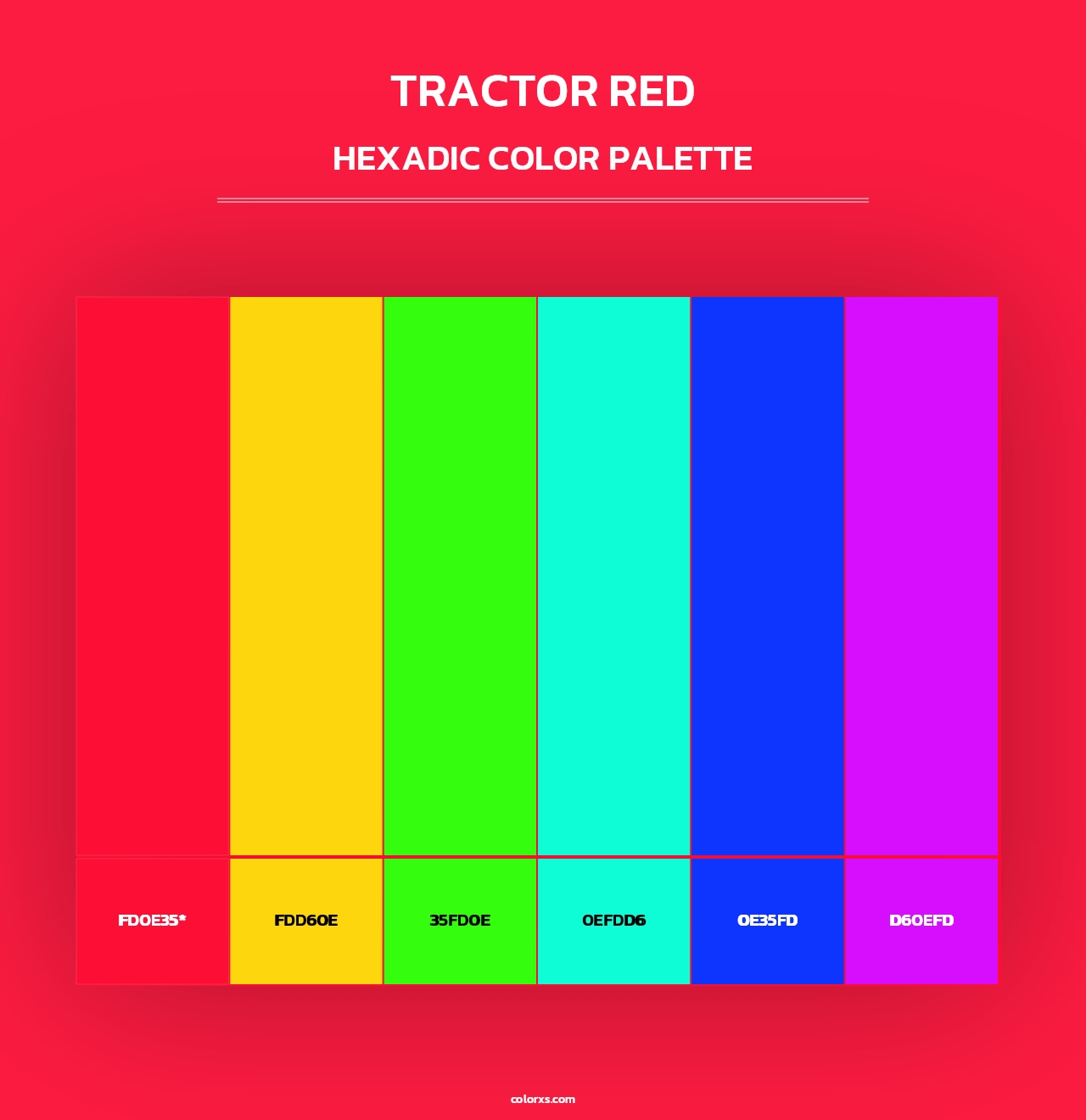 TRACTOR RED

HEXADIC COLOR PALETTE

FD0E35*

FDD60E

35FD0E

0EFDD6

0E35FD

D60EFD

colorxs.com